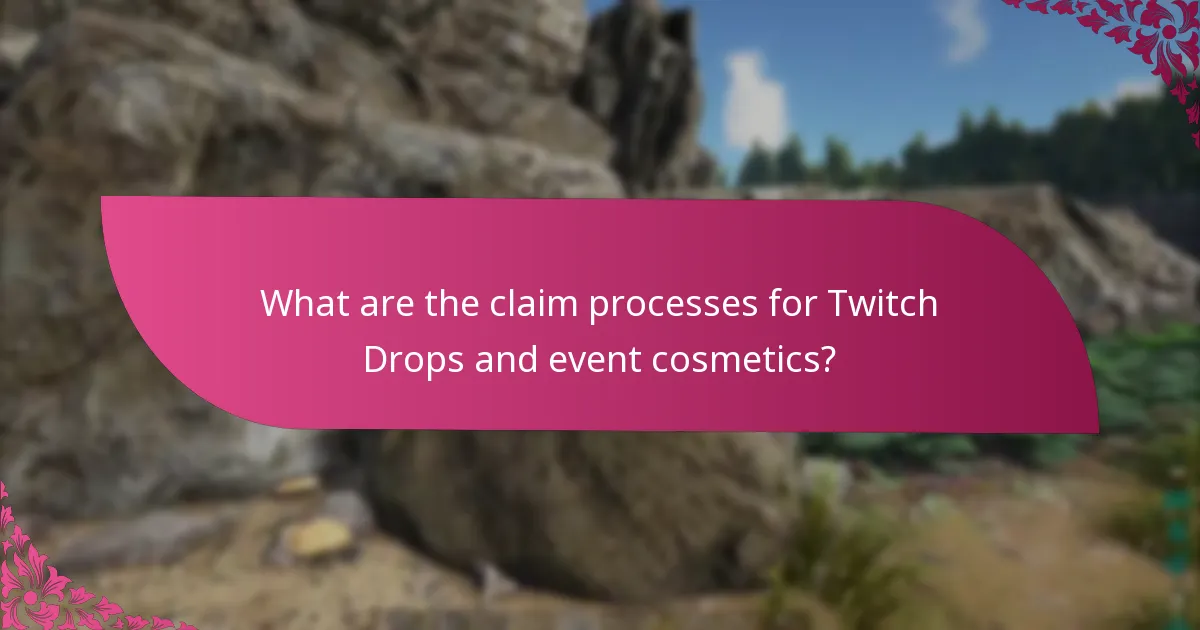 What are the claim processes for Twitch Drops and event cosmetics?